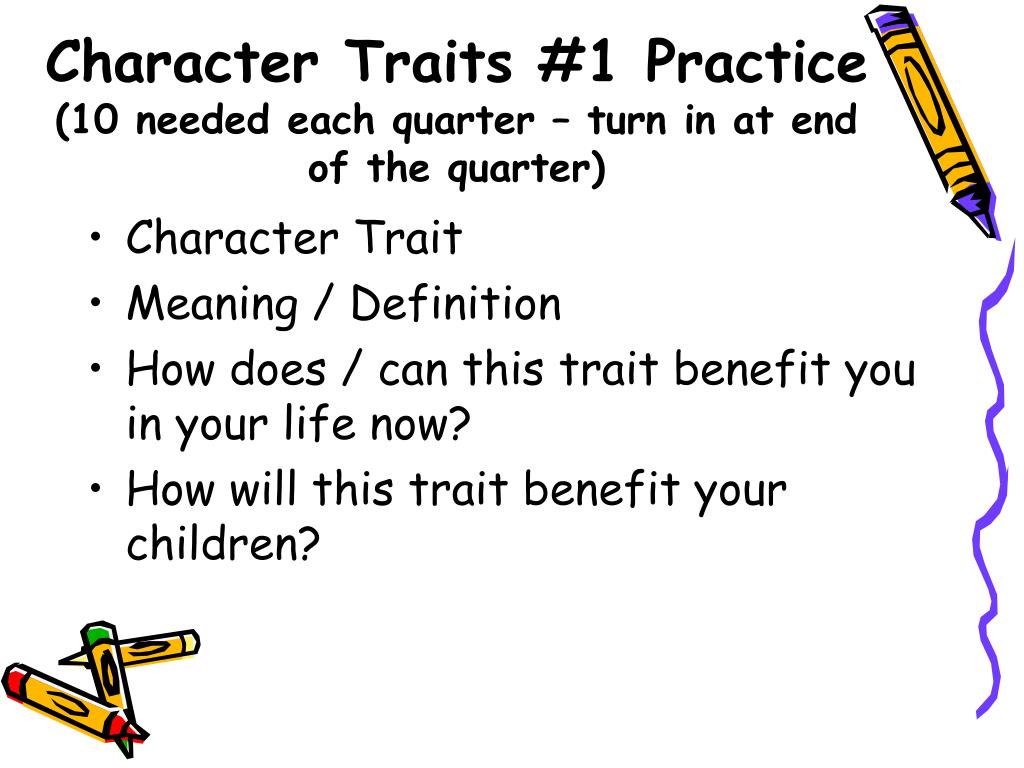 Character Traits #1 Practice
(10 needed each quarter – turn in at end of the quarter)

• Character Trait
• Meaning / Definition
• How does / can this trait benefit you in your life now?
• How will this trait benefit your children?